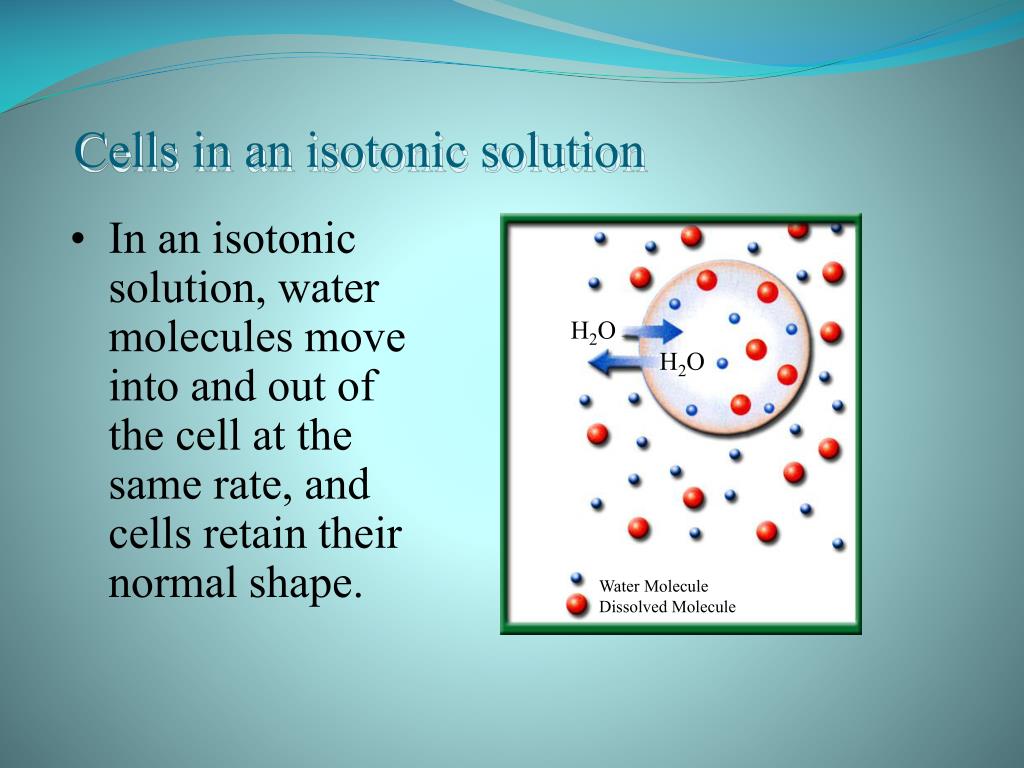 Cells in an isotonic solution

• In an isotonic solution, water molecules move into and out of the cell at the same rate, and cells retain their normal shape.

$H_2O$

$H_2O$

Water Molecule
Dissolved Molecule